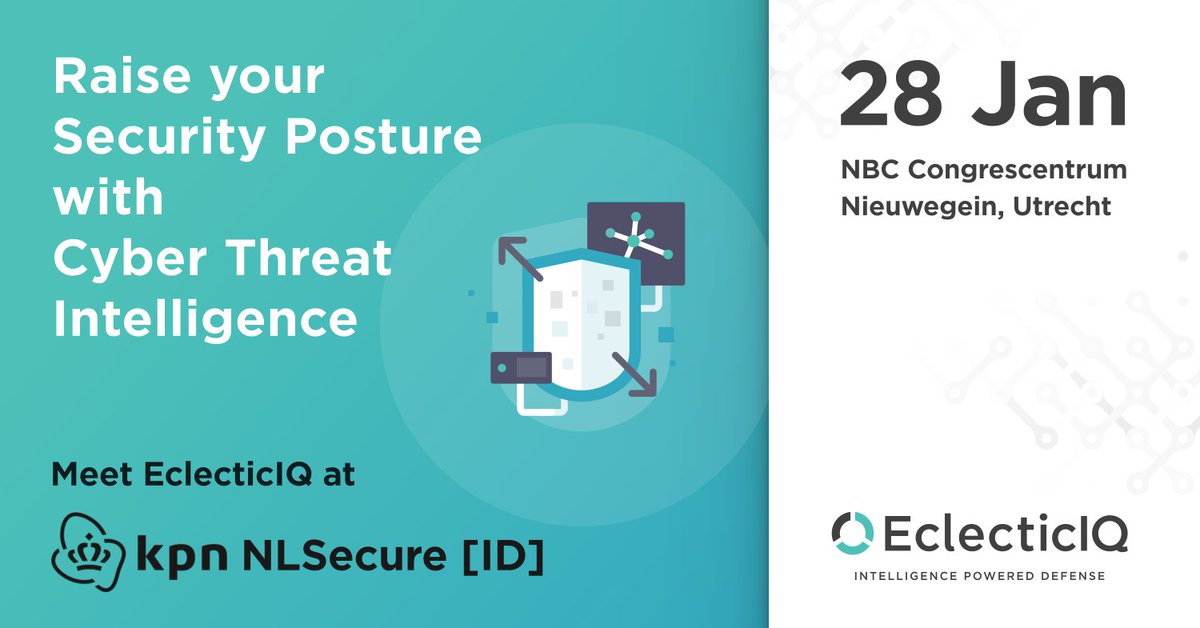 Raise your Security Posture with Cyber Threat Intelligence

Meet EclecticIQ at

kpn NLSecure [ID]

28 Jan

NBC Congrescentrum
Nieuwegein, Utrecht

EclecticIQ

INTELLIGENCE POWERED DEFENSE